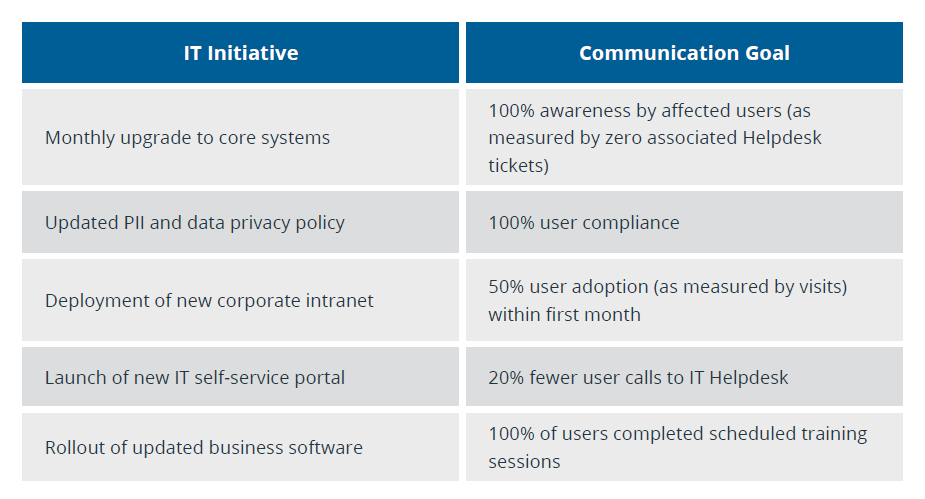 | IT Initiative | Communication Goal |
|---|---|
| Monthly upgrade to core systems | 100% awareness by affected users (as measured by zero associated Helpdesk tickets) |
| Updated PII and data privacy policy | 100% user compliance |
| Deployment of new corporate intranet | 50% user adoption (as measured by visits) within first month |
| Launch of new IT self-service portal | 20% fewer user calls to IT Helpdesk |
| Rollout of updated business software | 100% of users completed scheduled training sessions |